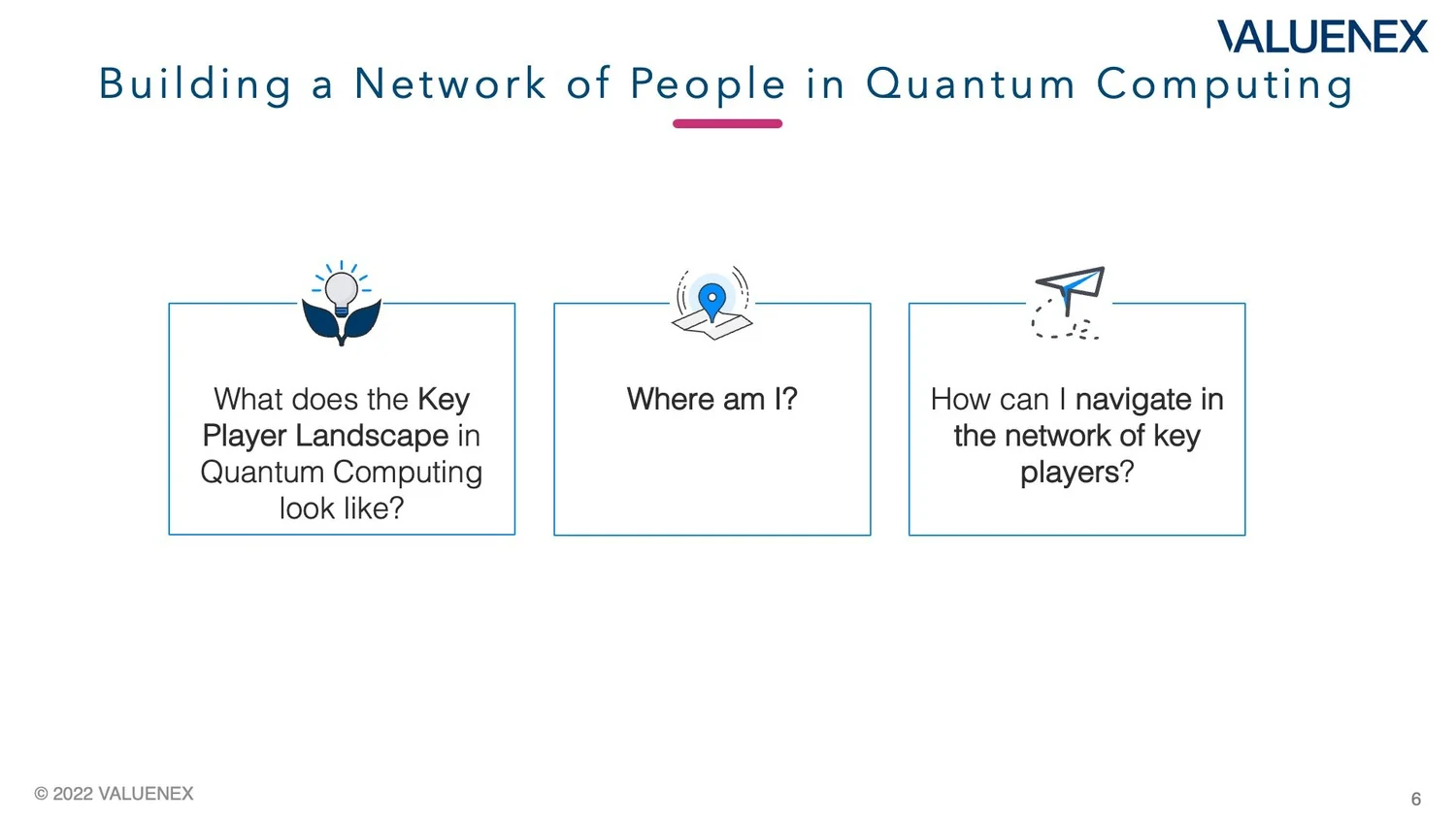 VALUENEX

Building a Network of People in Quantum Computing

What does the Key Player Landscape in Quantum Computing look like?

Where am I?

How can I navigate in the network of key players?

© 2022 VALUENEX

6